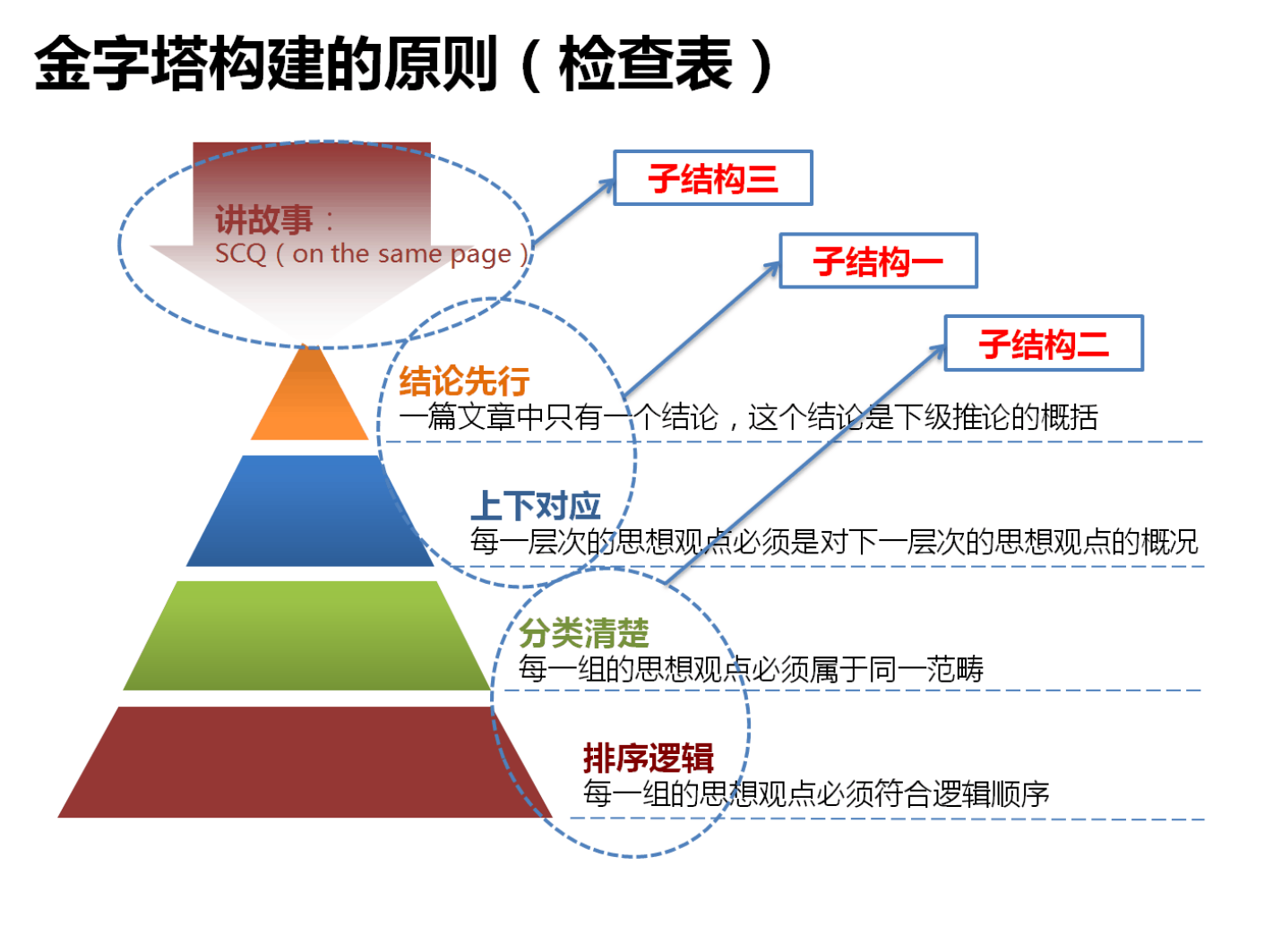 金字塔构建的原则（检查表）

讲故事：
SCQ（on the same page）

子结构三

子结构一

子结构二

结论先行
一篇文章中只有一个结论，这个结论是下级推论的概括

上下对应
每一层次的思想观点必须是对下一层次的思想观点的概况

分类清楚
每一组的思想观点必须属于同一范畴

排序逻辑
每一组的思想观点必须符合逻辑顺序